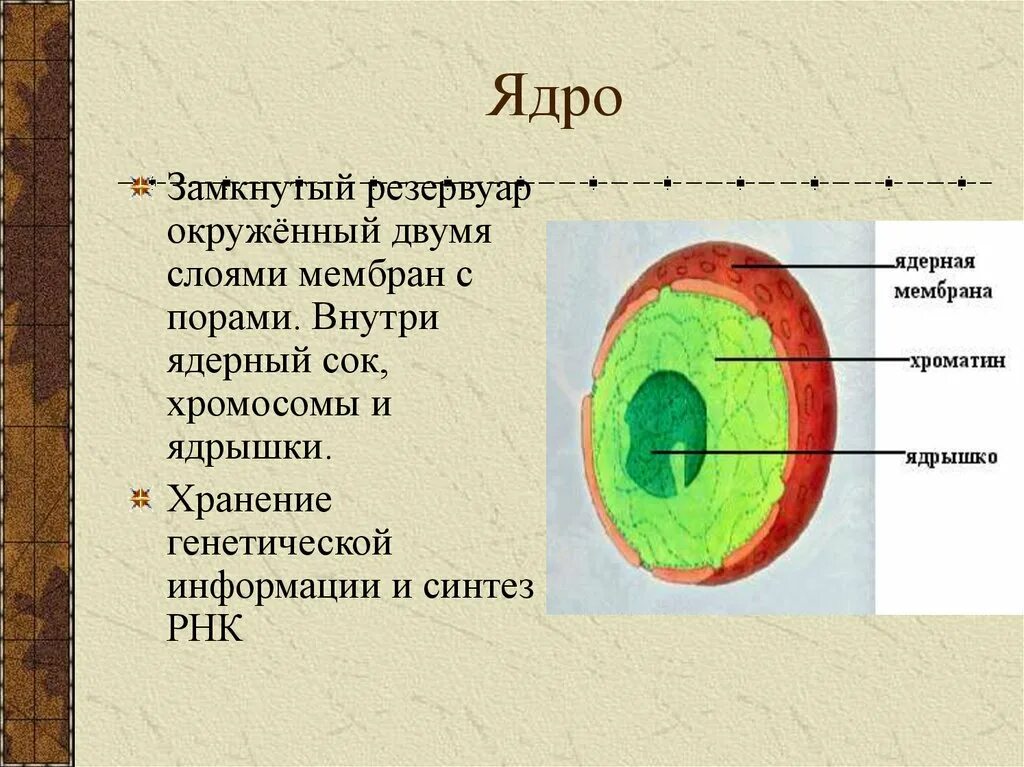 Ядро

Замкнутый резервуар окружённый двумя слоями мембран с порами. Внутри ядерный сок, хромосомы и ядрышки.

Хранение генетической информации и синтез РНК

ядерная мембрана

хроматин

ядрышко